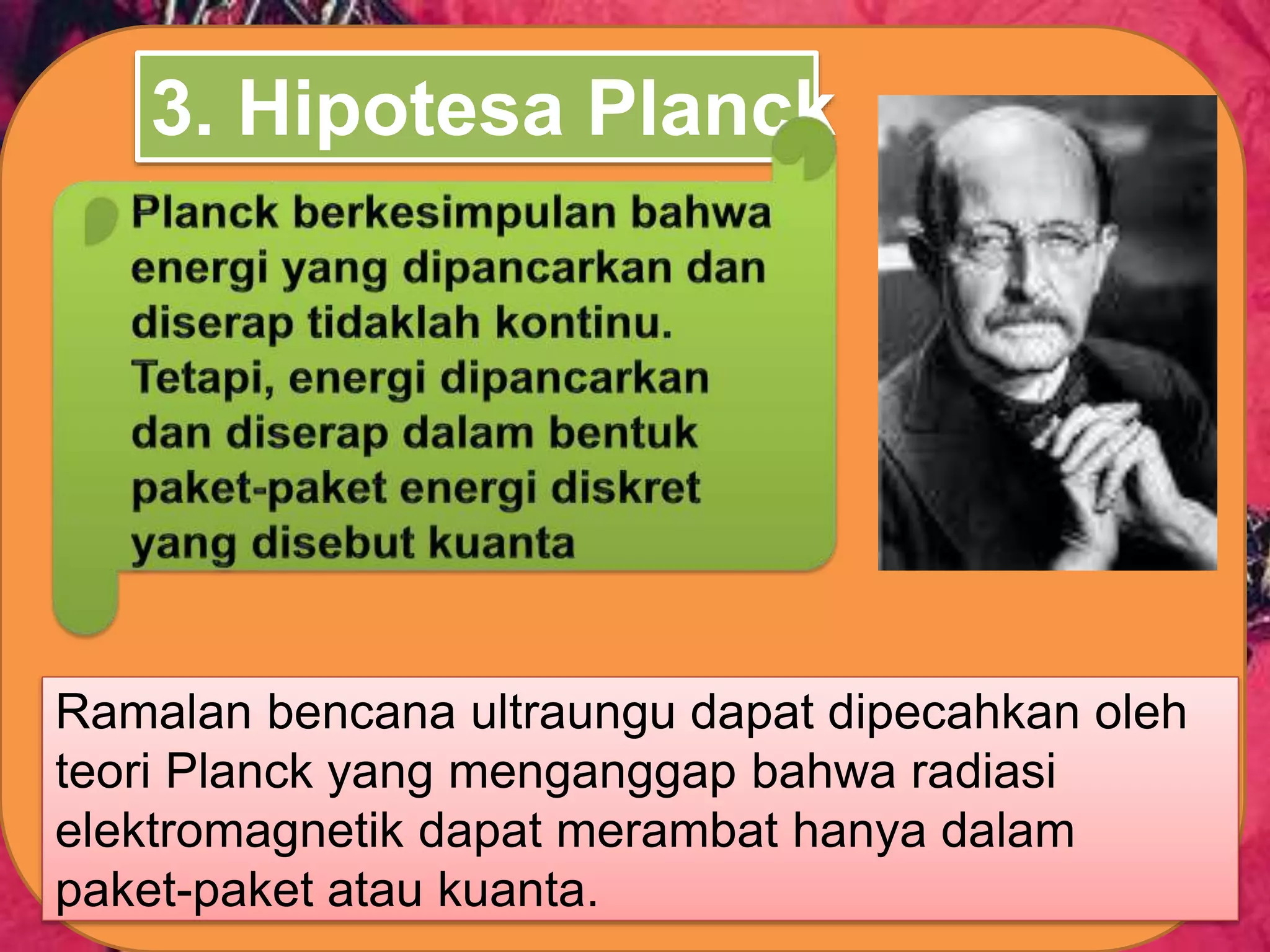 3. Hipotesa Planck

Planck berkesimpulan bahwa energi yang dipancarkan dan diserap tidaklah kontinu. Tetapi, energi dipancarkan dan diserap dalam bentuk paket-paket energi diskret yang disebut kuanta

Ramalan bencana ultraungu dapat dipecahkan oleh teori Planck yang menganggap bahwa radiasi elektromagnetik dapat merambat hanya dalam paket-paket atau kuanta.